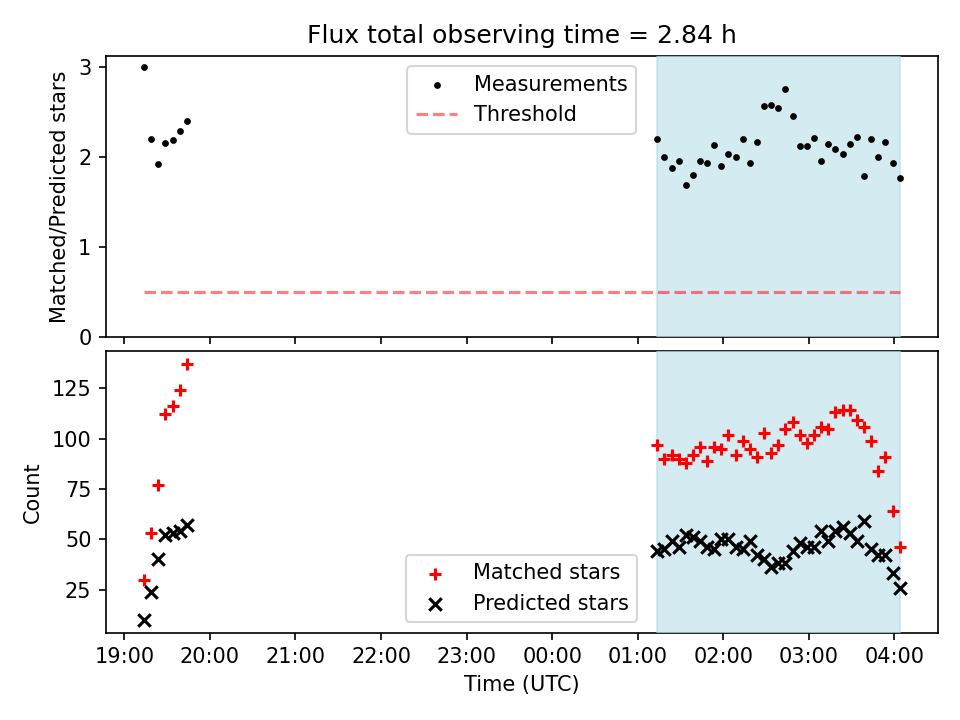 Flux total observing time = 2.84 h

Matched/Predicted stars

3
2
1
0

Measurements
Threshold

Count

125
100
75
50
25

Matched stars
Predicted stars

19:00 20:00 21:00 22:00 23:00 00:00 01:00 02:00 03:00 04:00

Time (UTC)